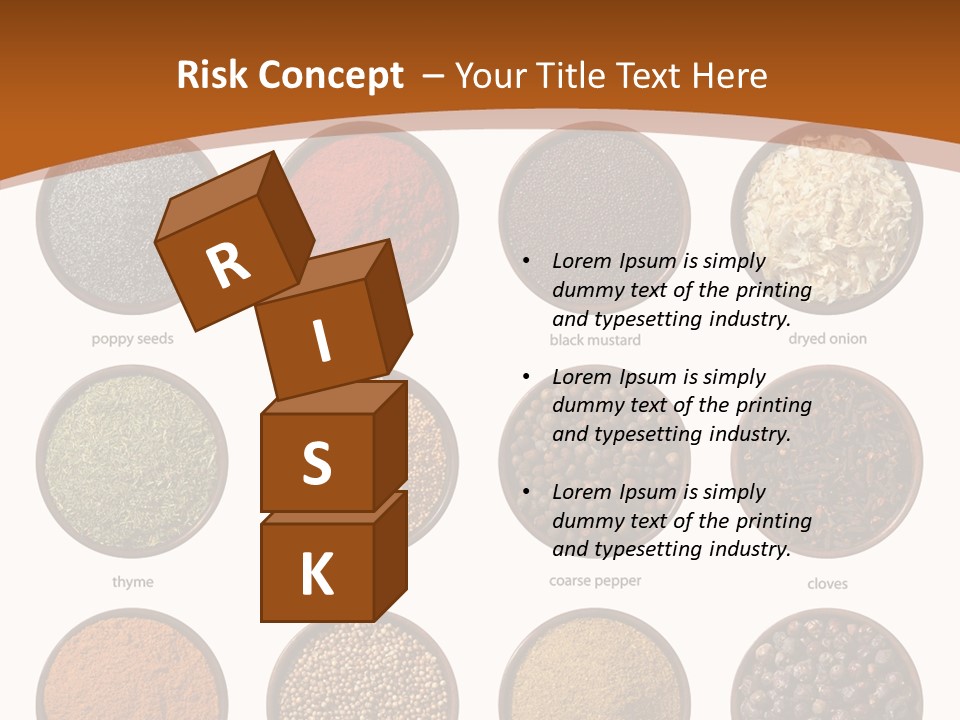 Risk Concept – Your Title Text Here

R
I
S
K

• Lorem Ipsum is simply dummy text of the printing and typesetting industry.

• Lorem Ipsum is simply dummy text of the printing and typesetting industry.

• Lorem Ipsum is simply dummy text of the printing and typesetting industry.

poppy seeds
black mustard
dryed onion
thyme
coarse pepper
cloves